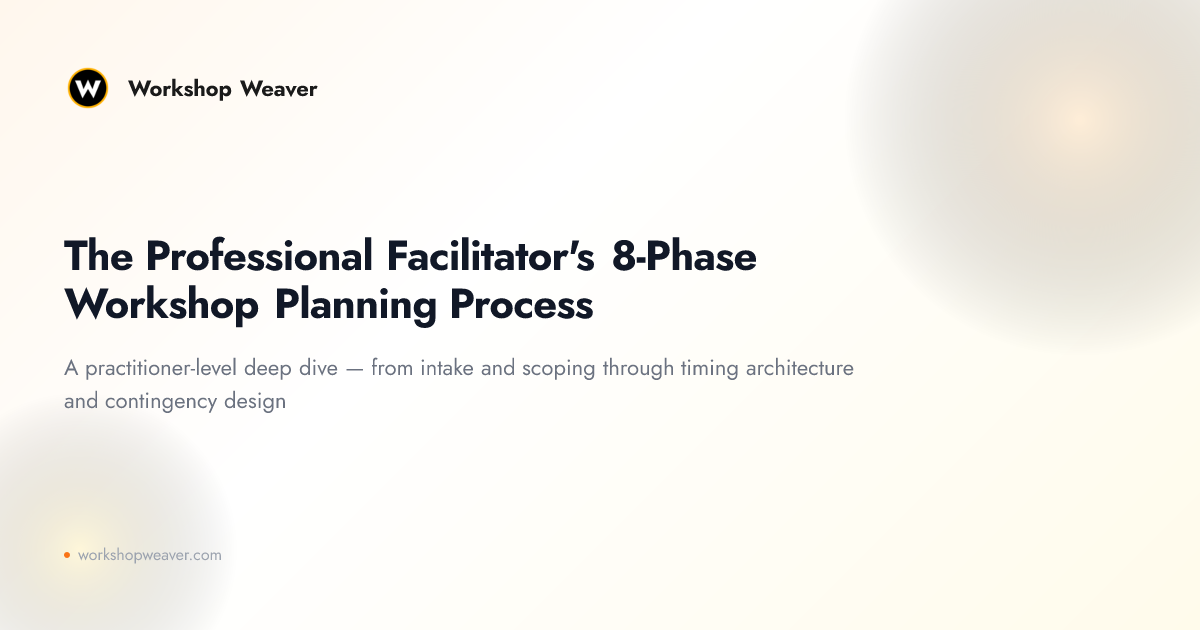 W

Workshop Weaver

The Professional Facilitator's 8-Phase Workshop Planning Process

A practitioner-level deep dive — from intake and scoping through timing architecture and contingency design

workshopweaver.com